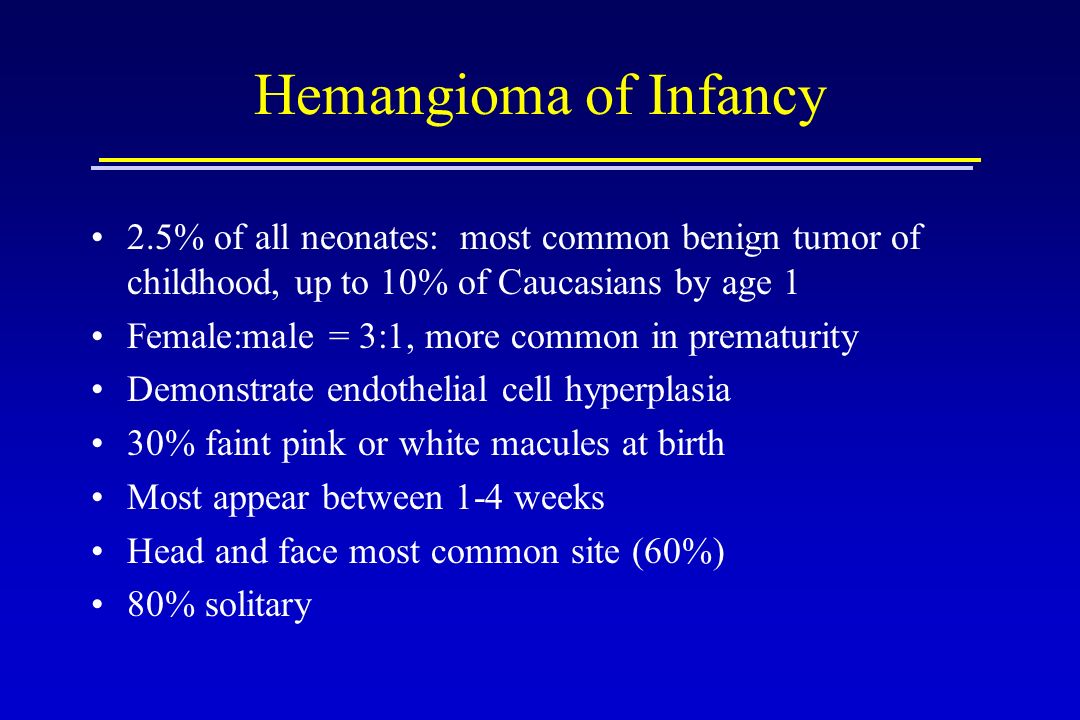 Hemangioma of Infancy

• 2.5% of all neonates: most common benign tumor of childhood, up to 10% of Caucasians by age 1
• Female:male = 3:1, more common in prematurity
• Demonstrate endothelial cell hyperplasia
• 30% faint pink or white macules at birth
• Most appear between 1-4 weeks
• Head and face most common site (60%)
• 80% solitary